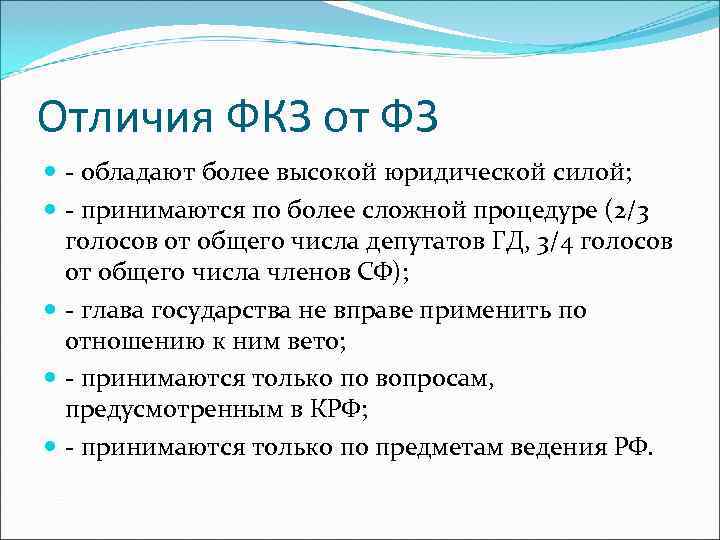 Отличия ФКЗ от ФЗ

- обладают более высокой юридической силой;

- принимаются по более сложной процедуре (2/3 голосов от общего числа депутатов ГД, 3/4 голосов от общего числа членов СФ);

- глава государства не вправе применить по отношению к ним вето;

- принимаются только по вопросам, предусмотренным в КРФ;

- принимаются только по предметам ведения РФ.